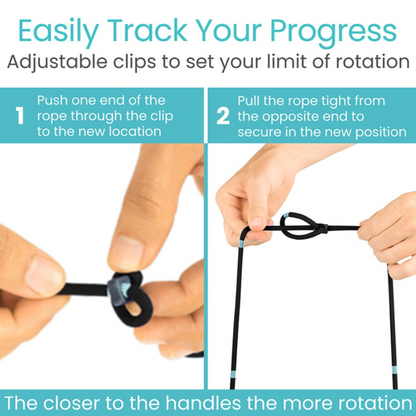 Easily Track Your Progress
Adjustable clips to set your limit of rotation

1 Push one end of the rope through the clip to the new location

2 Pull the rope tight from the opposite end to secure in the new position

The closer to the handles the more rotation